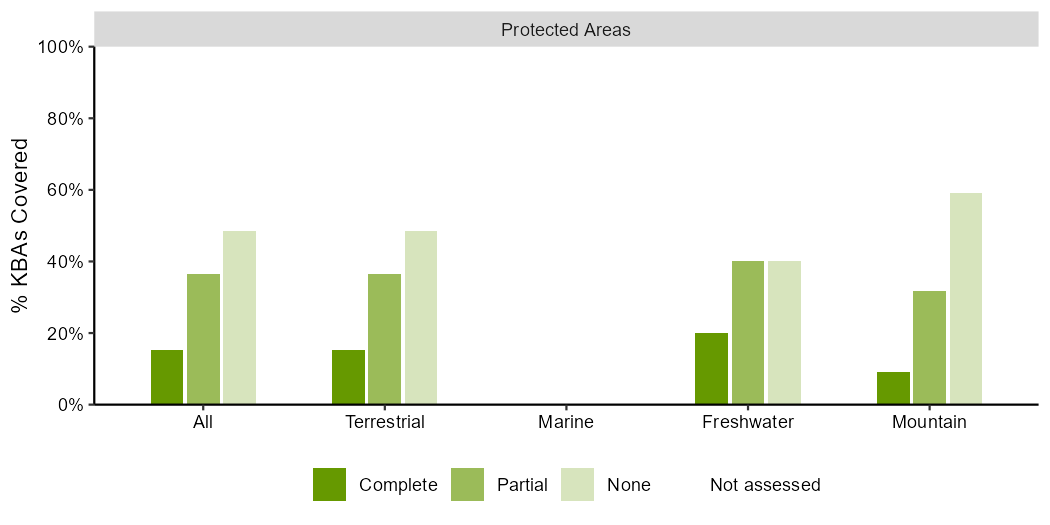 Protected Areas

% KBAs Covered

100%
80%
60%
40%
20%
0%

All
Terrestrial
Marine
Freshwater
Mountain

Complete
Partial
None
Not assessed